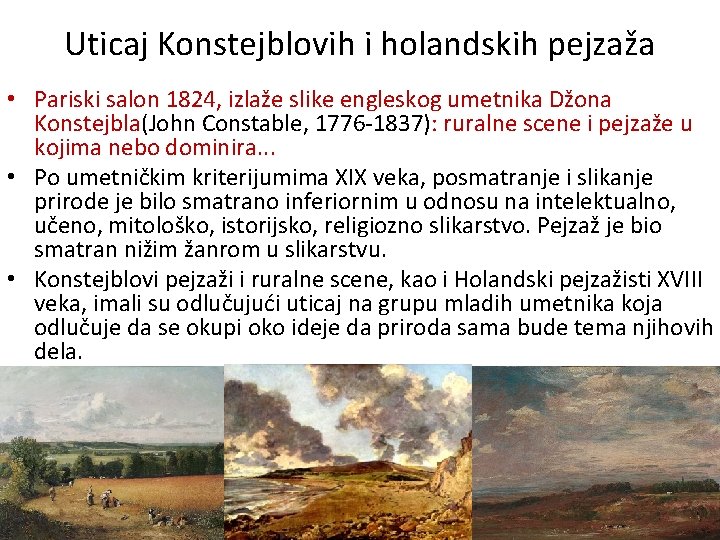 Uticaj Konstejblovih i holandskih pejzaža

• Pariski salon 1824, izlaže slike engleskog umetnika Džona Konstejbla(John Constable, 1776-1837): ruralne scene i pejzaže u kojima nebo dominira...
• Po umetničkim kriterijumima XIX veka, posmatranje i slikanje prirode je bilo smatrano inferiornim u odnosu na intelektualno, učeno, mitološko, istorijsko, religiozno slikarstvo. Pejzaž je bio smatran nižim žanrom u slikarstvu.
• Konstejblovi pejzaži i ruralne scene, kao i Holandski pejzažisti XVIII veka, imali su odlučujući uticaj na grupu mladih umetnika koja odlučuje da se okupi oko ideje da priroda sama bude tema njihovih dela.